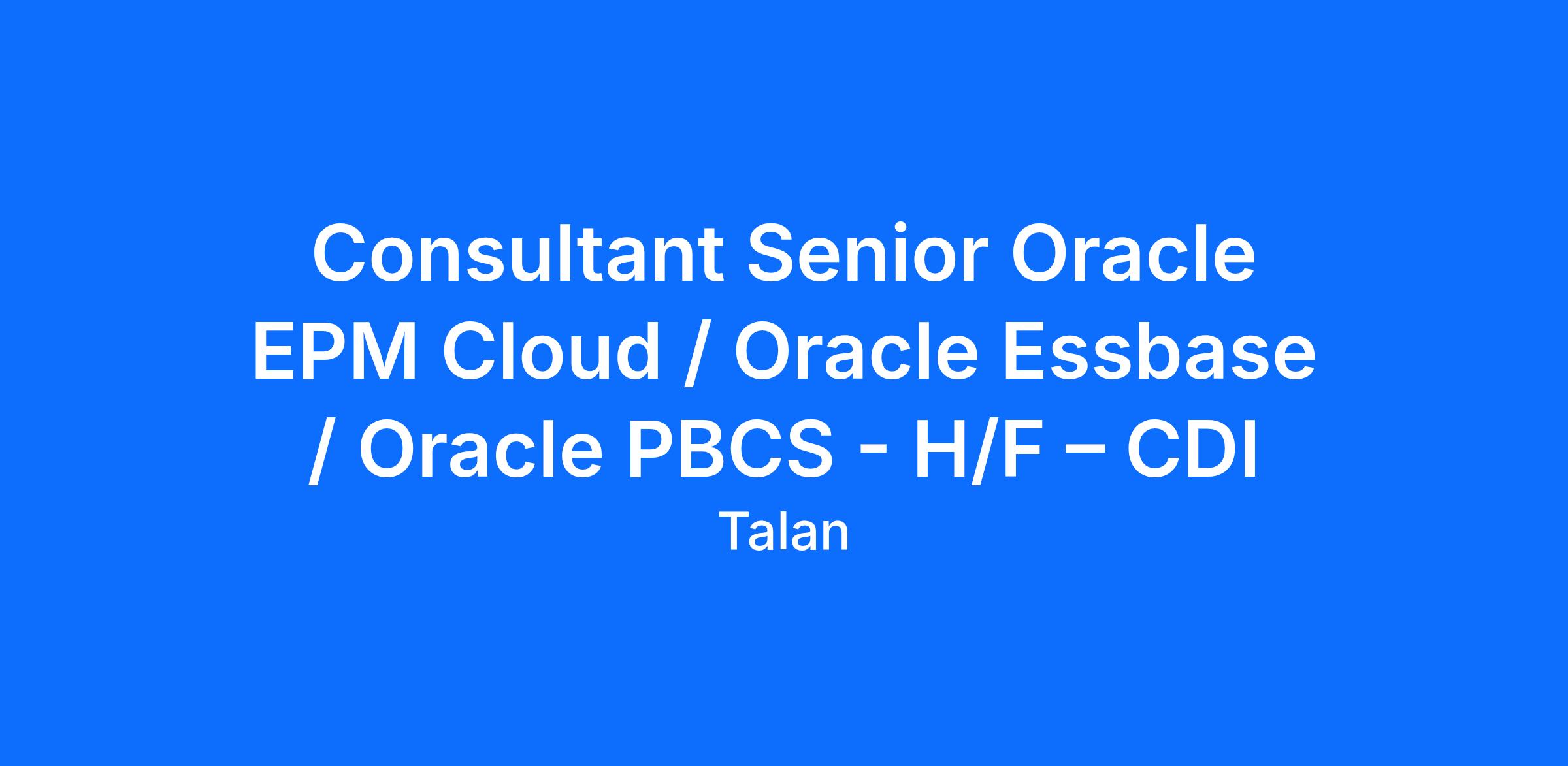 Consultant Senior Oracle EPM Cloud / Oracle Essbase / Oracle PBCS - H/F – CDI

Talan